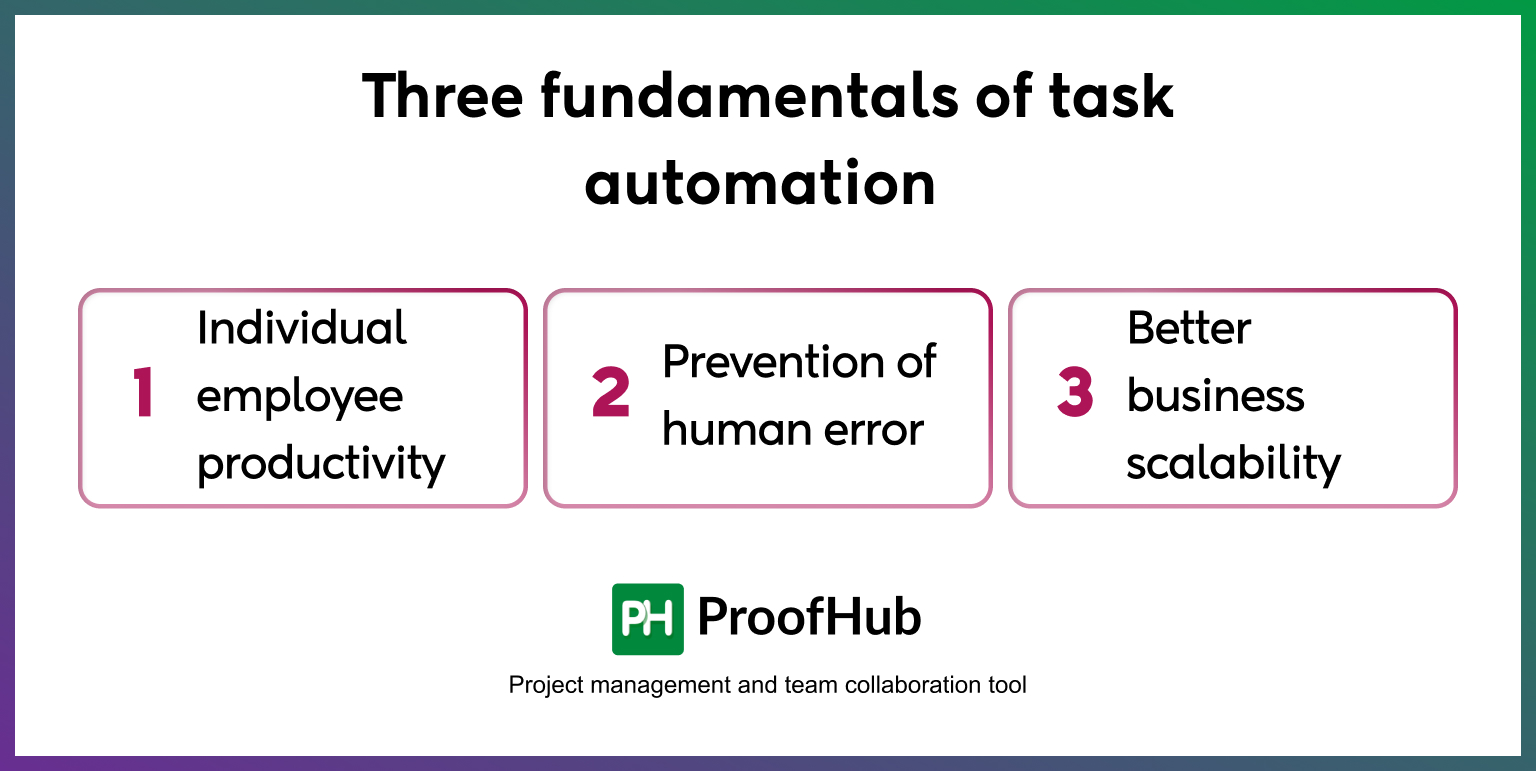 Three fundamentals of task automation

1 Individual employee productivity

2 Prevention of human error

3 Better business scalability

PH ProofHub

Project management and team collaboration tool